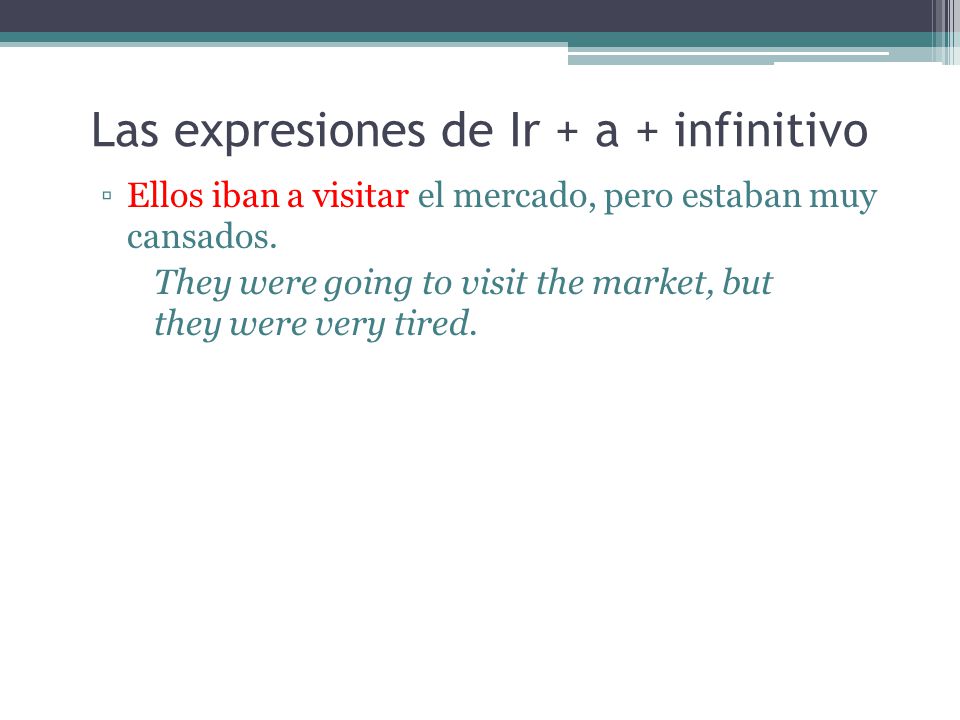 Las expresiones de Ir + a + infinitivo

▫ Ellos iban a visitar el mercado, pero estaban muy cansados.

They were going to visit the market, but they were very tired.